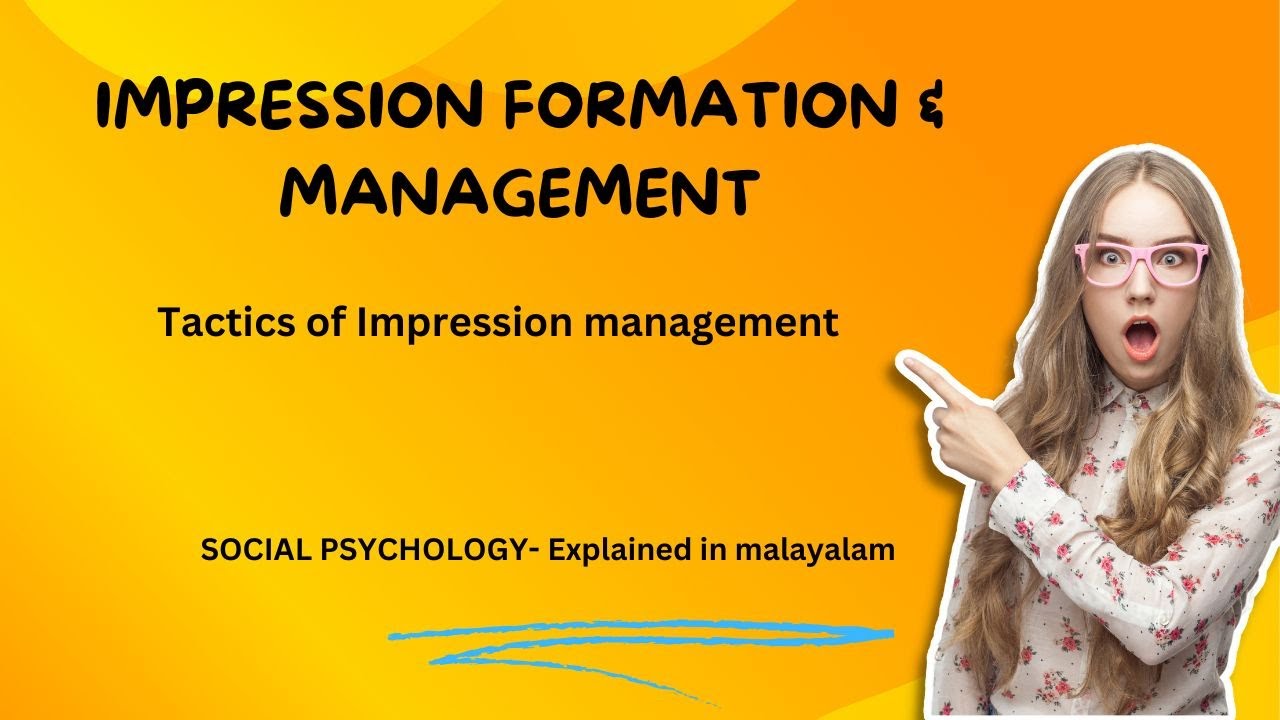 IMPRESSION FORMATION & MANAGEMENT

Tactics of Impression management

SOCIAL PSYCHOLOGY- Explained in malayalam